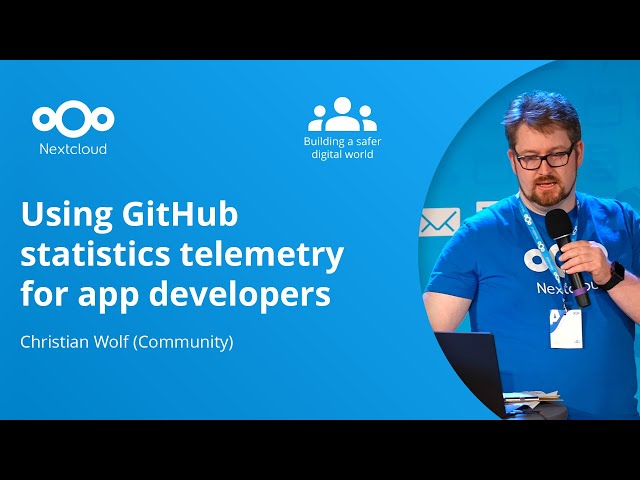 Nextcloud

Building a safer digital world

Using GitHub statistics telemetry for app developers

Christian Wolf (Community)

Nextcloud